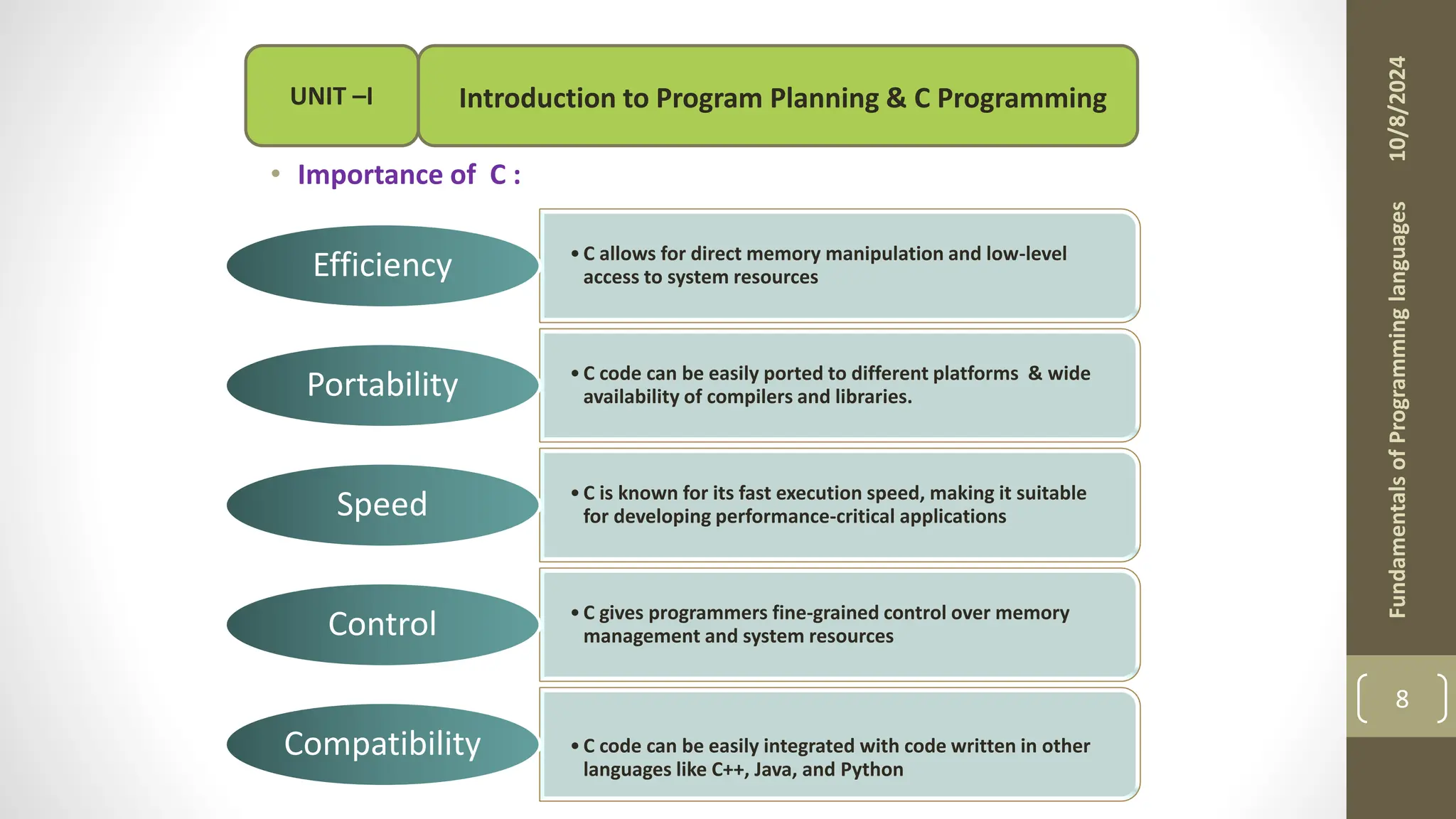 UNIT –I

Introduction to Program Planning & C Programming

• Importance of C :

Efficiency

• C allows for direct memory manipulation and low-level access to system resources

Portability

• C code can be easily ported to different platforms & wide availability of compilers and libraries.

Speed

• C is known for its fast execution speed, making it suitable for developing performance-critical applications

Control

• C gives programmers fine-grained control over memory management and system resources

Compatibility

• C code can be easily integrated with code written in other languages like C++, Java, and Python

10/8/2024

Fundamentals of Programming languages

8